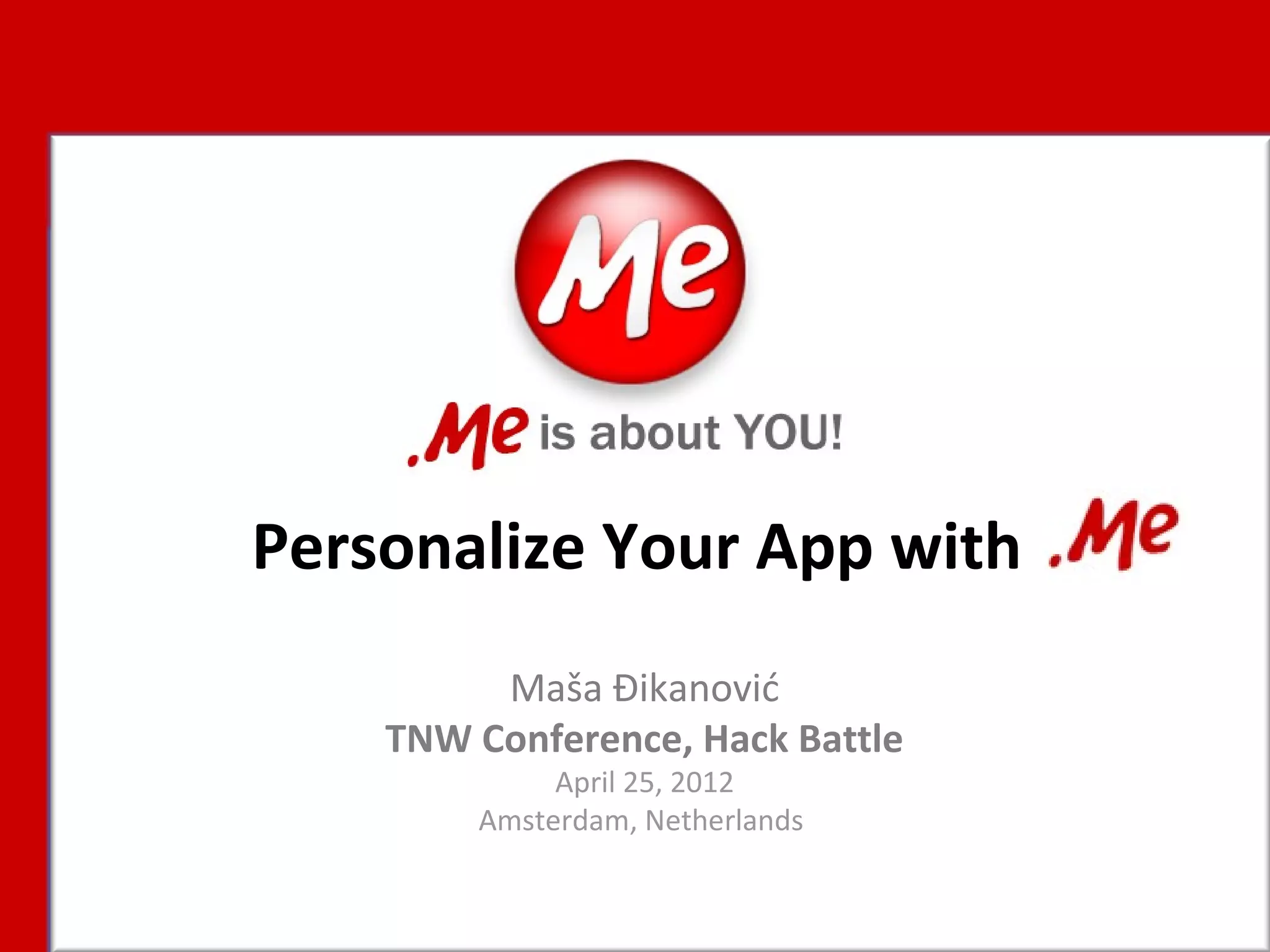 Me

.Me is about YOU!

Personalize Your App with .Me

Maša Đikanović
TNW Conference, Hack Battle
April 25, 2012
Amsterdam, Netherlands